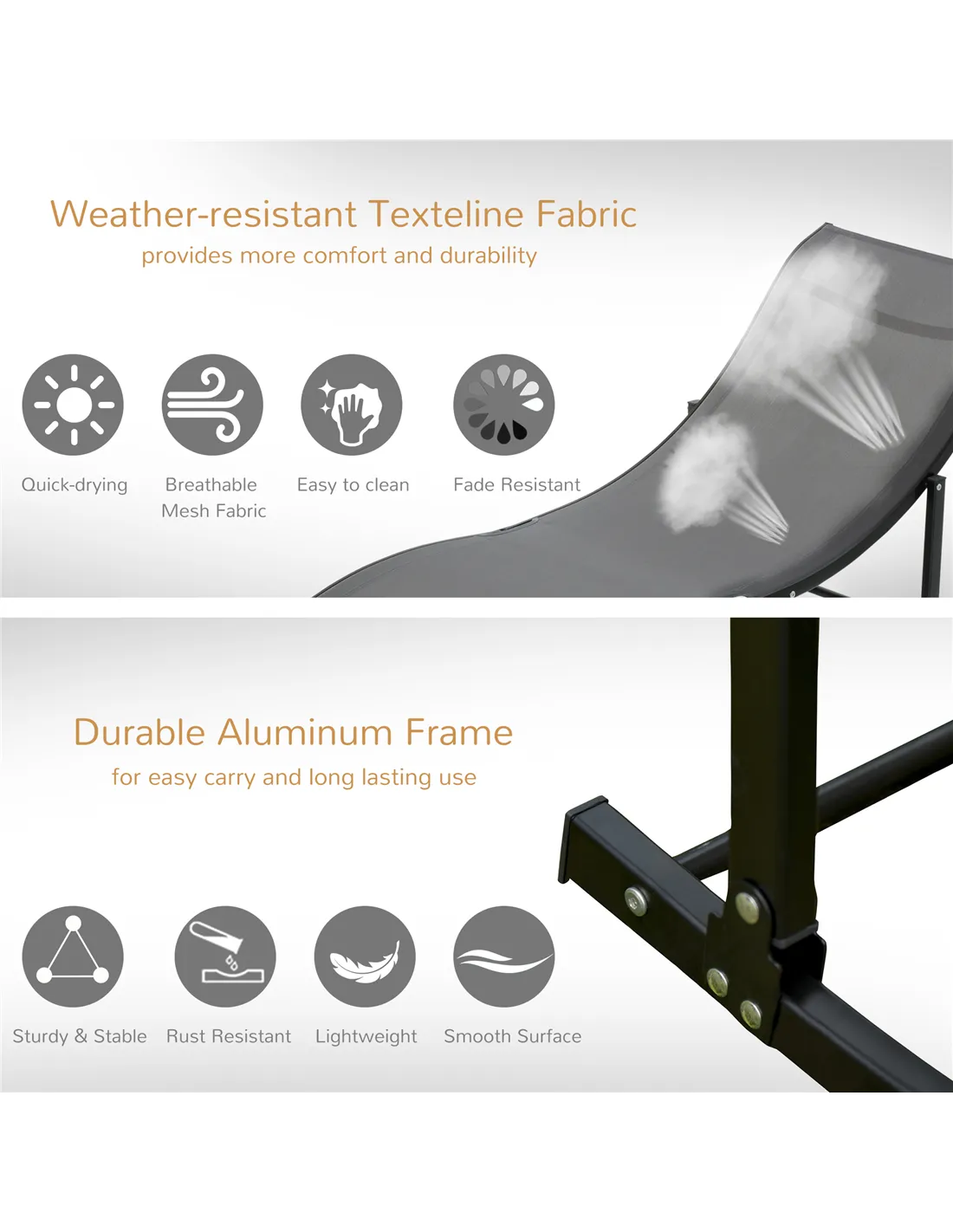 Weather-resistant Texteline Fabric
provides more comfort and durability

Quick-drying
Breathable Mesh Fabric
Easy to clean
Fade Resistant

Durable Aluminum Frame
for easy carry and long lasting use

Sturdy & Stable
Rust Resistant
Lightweight
Smooth Surface